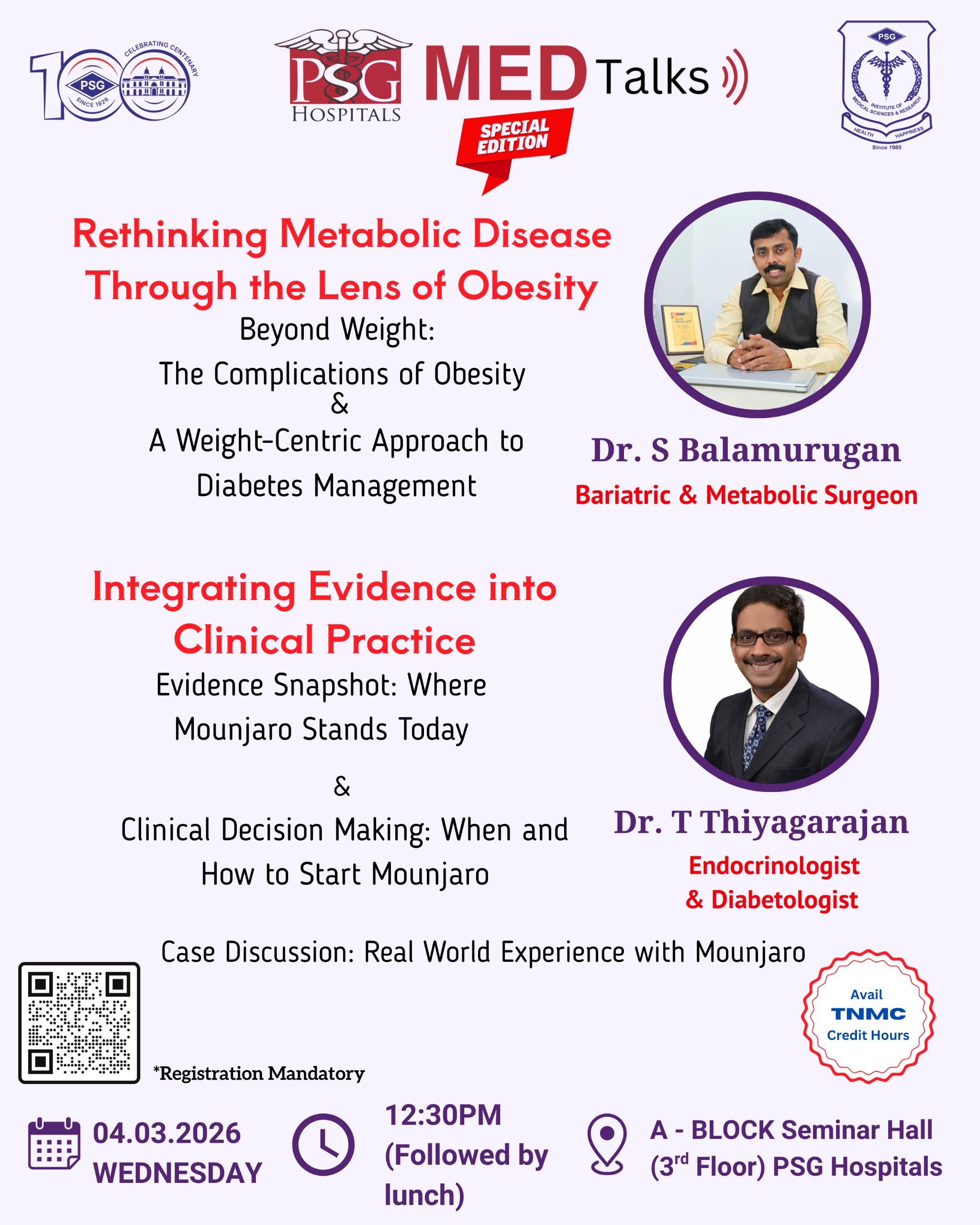 100 CELEBRATING CENTENARY PSG SINCE 1926

PSG HOSPITALS

MED Talks

SPECIAL EDITION

PSG INSTITUTE OF MEDICAL SCIENCES & RESEARCH HEALTH HAPPINESS Since 1985

Rethinking Metabolic Disease Through the Lens of Obesity

Beyond Weight: The Complications of Obesity & A Weight-Centric Approach to Diabetes Management

Dr. S Balamurugan
Bariatric & Metabolic Surgeon

Integrating Evidence into Clinical Practice

Evidence Snapshot: Where Mounjaro Stands Today

&

Clinical Decision Making: When and How to Start Mounjaro

Dr. T Thiyagarajan
Endocrinologist & Diabetologist

Case Discussion: Real World Experience with Mounjaro

Avail TNMC Credit Hours

*Registration Mandatory

04.03.2026 WEDNESDAY

12:30PM (Followed by lunch)

A - BLOCK Seminar Hall ($3^{rd}$ Floor) PSG Hospitals